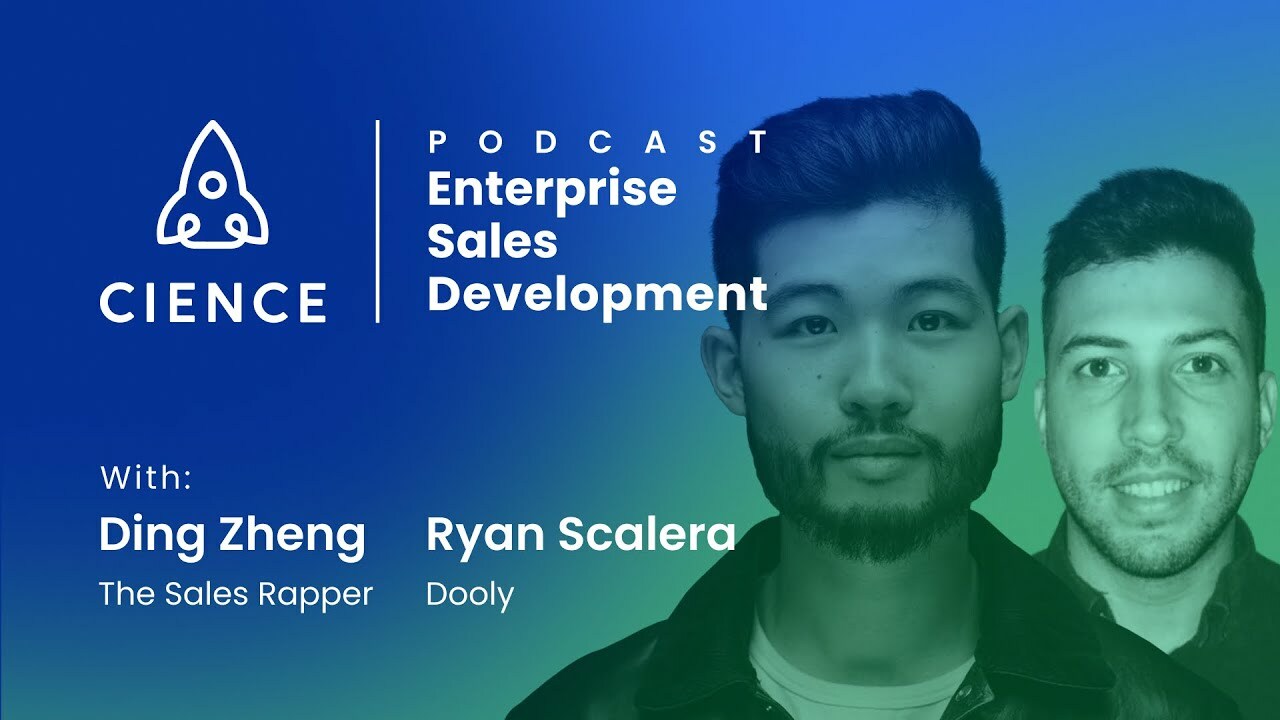 CIENCE

PODCAST
Enterprise Sales Development

With:

Ding Zheng
The Sales Rapper

Ryan Scalera
Dooly